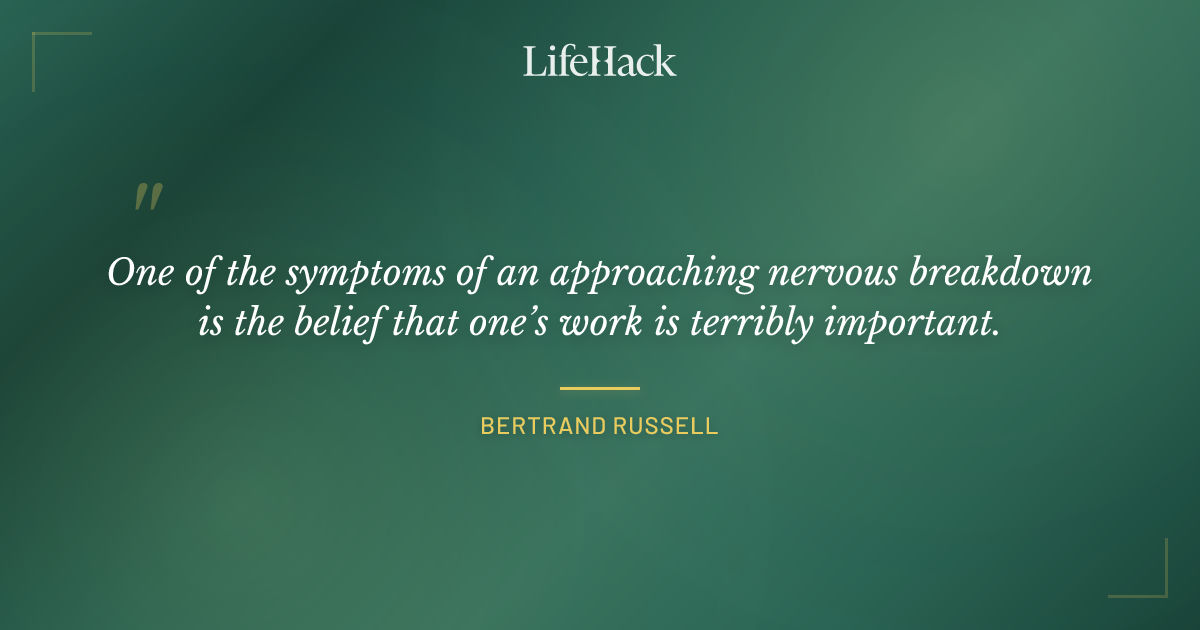 LifeHack

"

One of the symptoms of an approaching nervous breakdown is the belief that one's work is terribly important.

BERTRAND RUSSELL